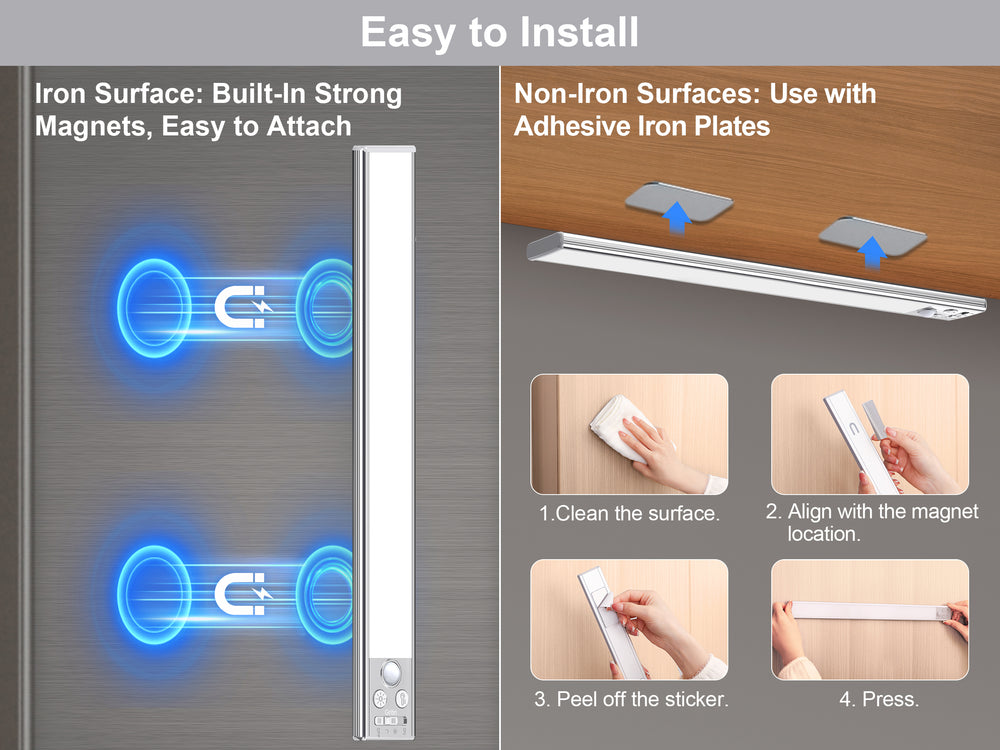 Easy to Install

Iron Surface: Built-In Strong Magnets, Easy to Attach

Non-Iron Surfaces: Use with Adhesive Iron Plates

1.Clean the surface.

2. Align with the magnet location.

3. Peel off the sticker.

4. Press.